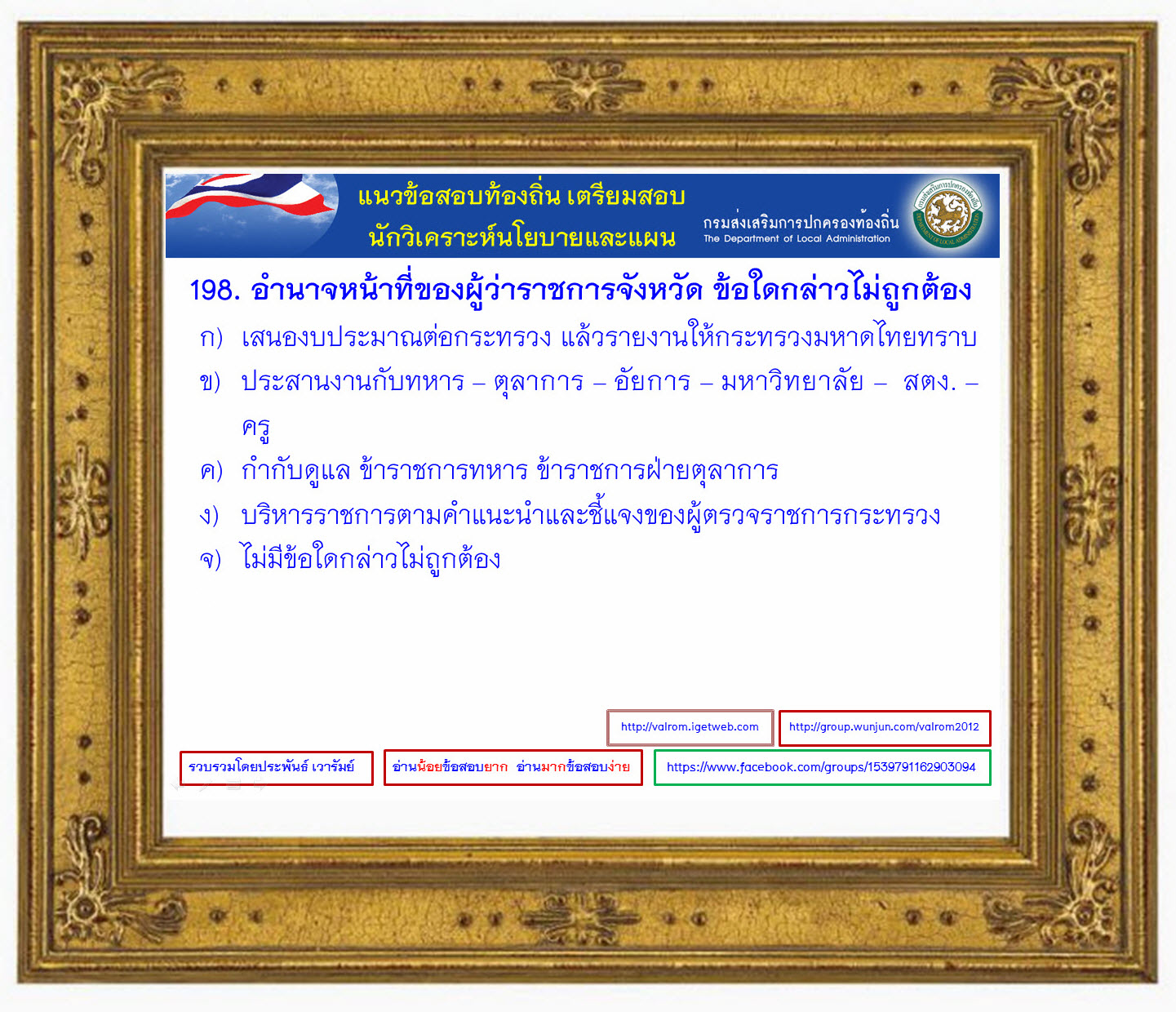 แนวข้อสอบท้องถิ่น เตรียมสอบ
นักวิเคราะห์นโยบายและแผน

กรมส่งเสริมการปกครองท้องถิ่น
The Department of Local Administration

198. อำนาจหน้าที่ของผู้ว่าราชการจังหวัด ข้อใดกล่าวไม่ถูกต้อง
ก) เสนองบประมาณต่อกระทรวง แล้วรายงานให้กระทรวงมหาดไทยทราบ
ข) ประสานงานกับทหาร – ตุลาการ – อัยการ – มหาวิทยาลัย – สตง. – ครู
ค) กำกับดูแล ข้าราชการทหาร ข้าราชการฝ่ายตุลาการ
ง) บริหารราชการตามคำแนะนำและชี้แจงของผู้ตรวจราชการกระทรวง
จ) ไม่มีข้อใดกล่าวไม่ถูกต้อง

http://valrom.igetweb.com
http://group.wunjun.com/valrom2012
รวบรวมโดยประพันธ์ เวารัมย์
อ่านน้อยข้อสอบยาก อ่านมากข้อสอบง่าย
https://www.facebook.com/groups/1539791162903094